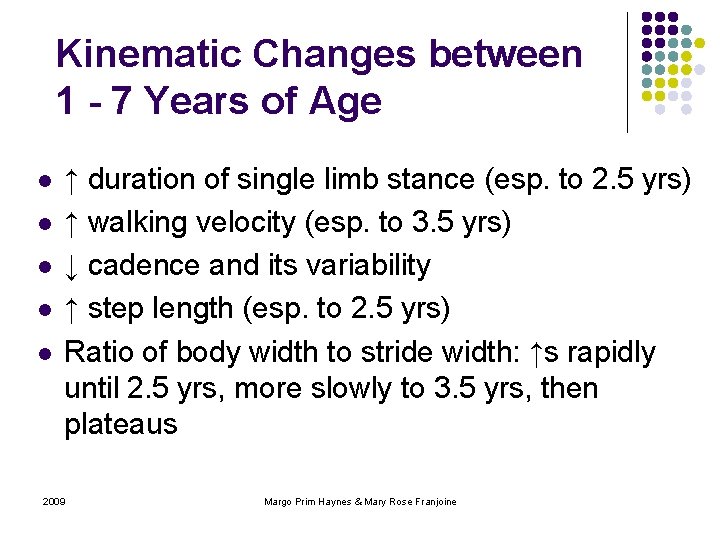 Kinematic Changes between 1 - 7 Years of Age

- ↑ duration of single limb stance (esp. to 2.5 yrs)
- ↑ walking velocity (esp. to 3.5 yrs)
- ↓ cadence and its variability
- ↑ step length (esp. to 2.5 yrs)
- Ratio of body width to stride width: ↑s rapidly until 2.5 yrs, more slowly to 3.5 yrs, then plateaus

2009

Margo Prim Haynes & Mary Rose Franjoine